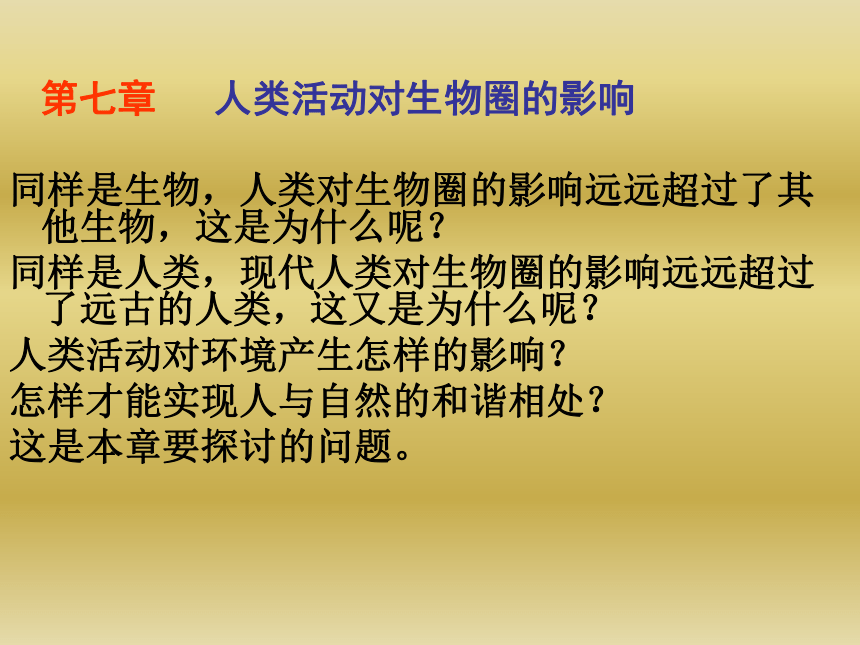 第七章　　人类活动对生物圈的影响

同样是生物，人类对生物圈的影响远远超过了其他生物，这是为什么呢？

同样是人类，现代人类对生物圈的影响远远超过了远古的人类，这又是为什么呢？

人类活动对环境产生怎样的影响？

怎样才能实现人与自然的和谐相处？

这是本章要探讨的问题。